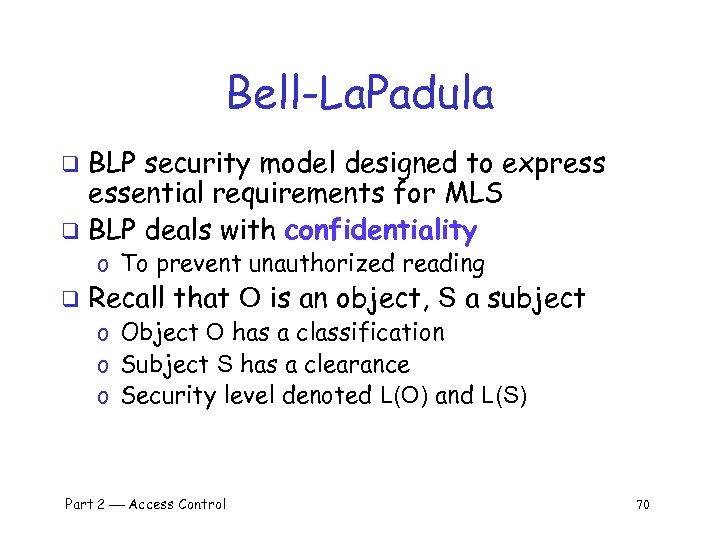 Bell-LaPadula

❑ BLP security model designed to express essential requirements for MLS
❑ BLP deals with confidentiality
  o To prevent unauthorized reading
❑ Recall that O is an object, S a subject
  o Object O has a classification
  o Subject S has a clearance
  o Security level denoted L(O) and L(S)

Part 2 — Access Control

70